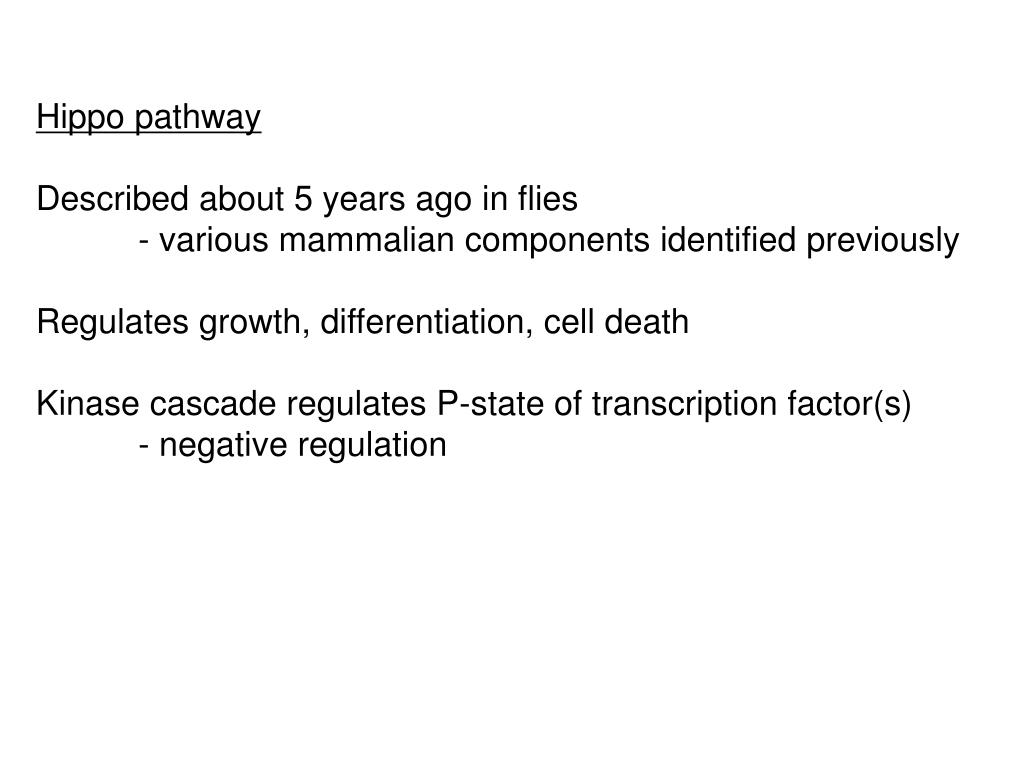 Hippo pathway

Described about 5 years ago in flies
- various mammalian components identified previously

Regulates growth, differentiation, cell death

Kinase cascade regulates P-state of transcription factor(s)
- negative regulation